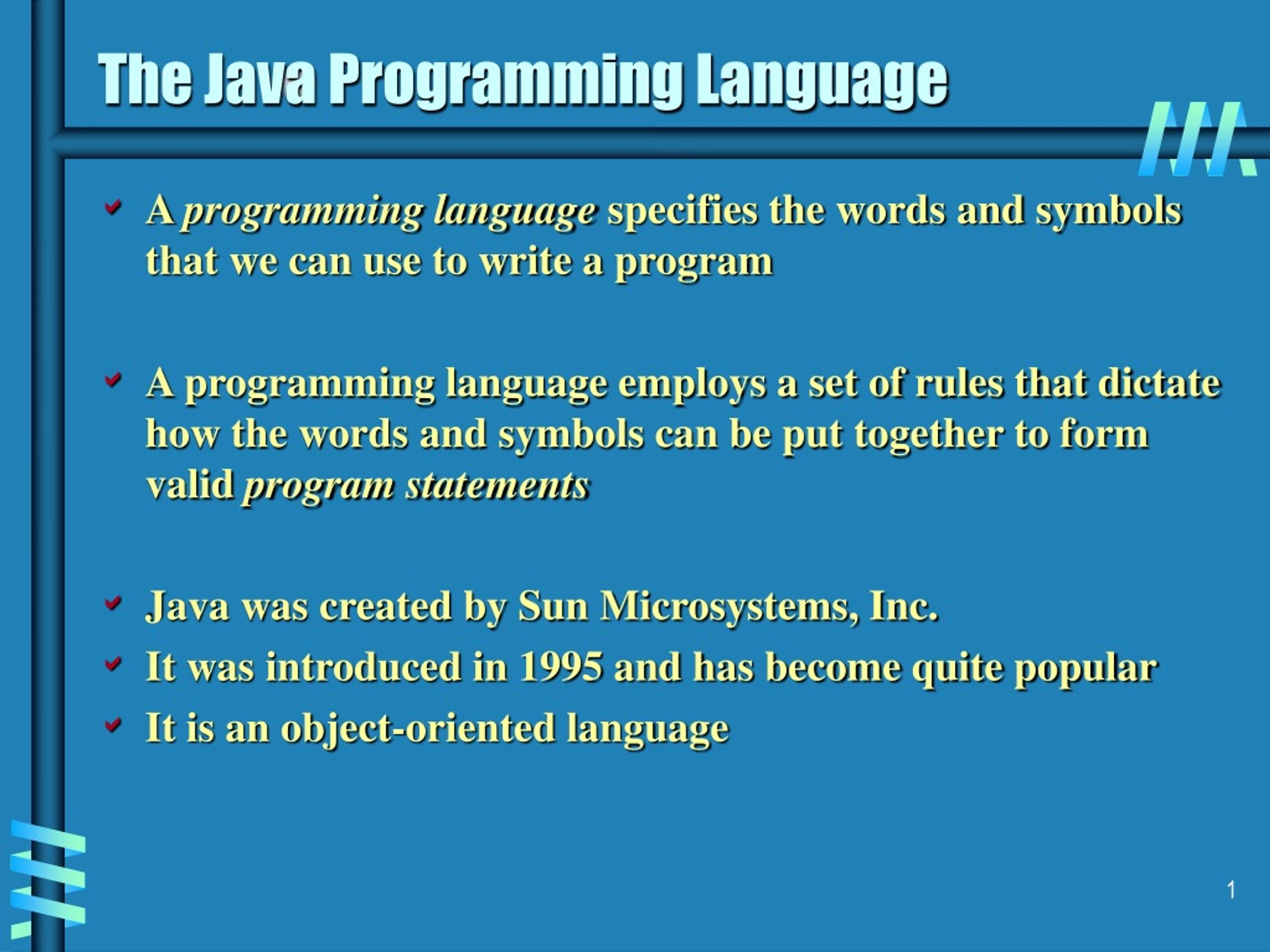 The Java Programming Language

A programming language specifies the words and symbols that we can use to write a program

A programming language employs a set of rules that dictate how the words and symbols can be put together to form valid program statements

Java was created by Sun Microsystems, Inc.

It was introduced in 1995 and has become quite popular

It is an object-oriented language

1